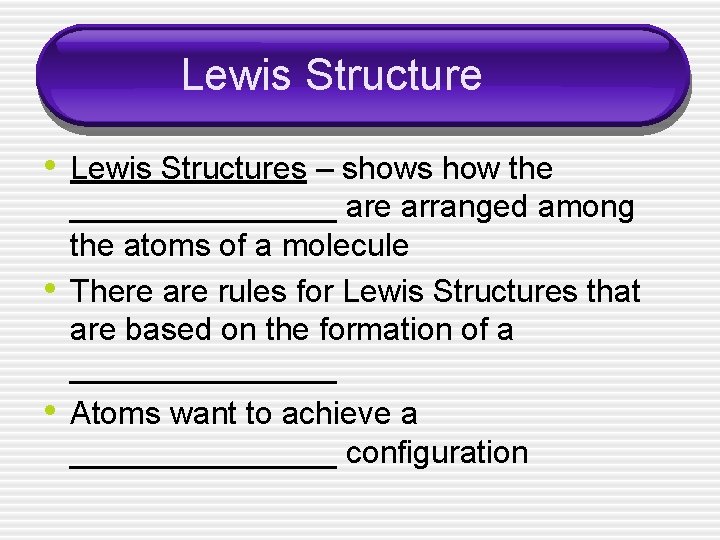 Lewis Structure

• Lewis Structures – shows how the ________________ are arranged among the atoms of a molecule

• There are rules for Lewis Structures that are based on the formation of a ________________

• Atoms want to achieve a ________________ configuration